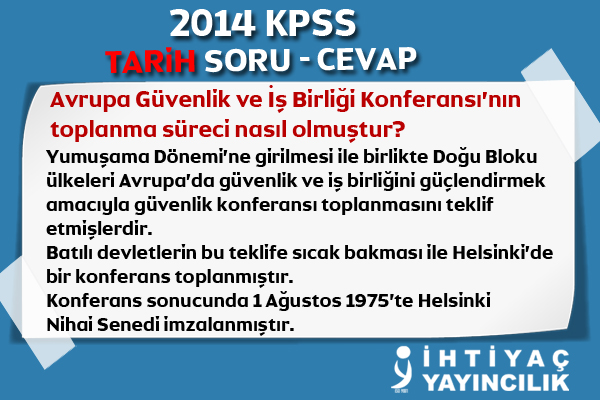 2014 KPSS

TARİH SORU - CEVAP

Avrupa Güvenlik ve İş Birliği Konferansı'nın toplanma süreci nasıl olmuştur?

Yumuşama Dönemi'ne girilmesi ile birlikte Doğu Bloku ülkeleri Avrupa'da güvenlik ve iş birliğini güçlendirmek amacıyla güvenlik konferansı toplanmasını teklif etmişlerdir.
Batılı devletlerin bu teklife sıcak bakması ile Helsinki'de bir konferans toplanmıştır.
Konferans sonucunda 1 Ağustos 1975'te Helsinki Nihai Senedi imzalanmıştır.

İHTİYAÇ YAYINCILIK